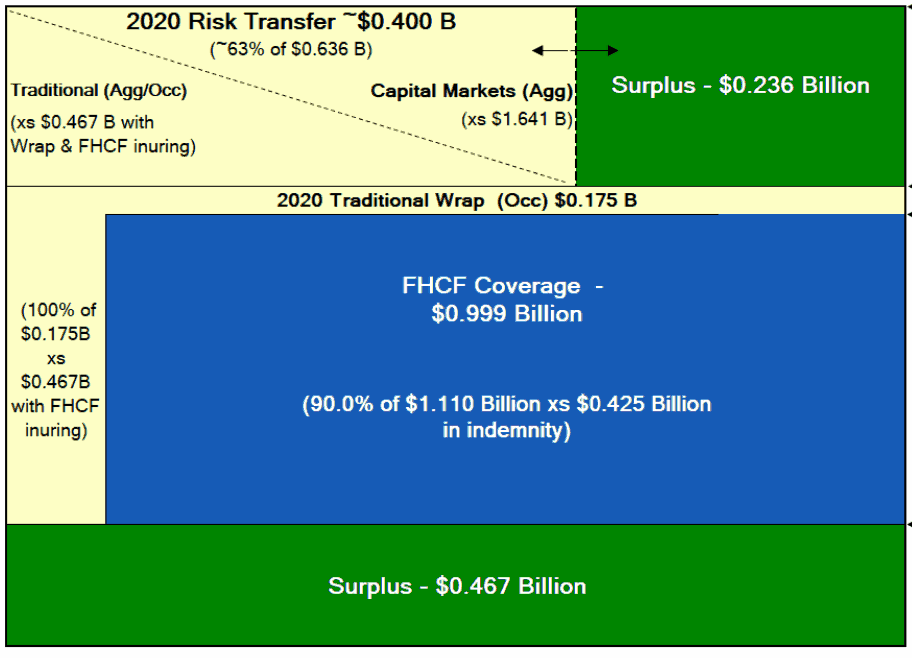 2020 Risk Transfer ~$0.400 B
(~63% of $0.636 B)

Traditional (Agg/Occ)
(xs $0.467 B with Wrap & FHCF inuring)

Capital Markets (Agg)
(xs $1.641 B)

Surplus - $0.236 Billion

2020 Traditional Wrap (Occ) $0.175 B

(100% of $0.175B xs $0.467B with FHCF inuring)

FHCF Coverage - $0.999 Billion

(90.0% of $1.110 Billion xs $0.425 Billion in indemnity)

Surplus - $0.467 Billion